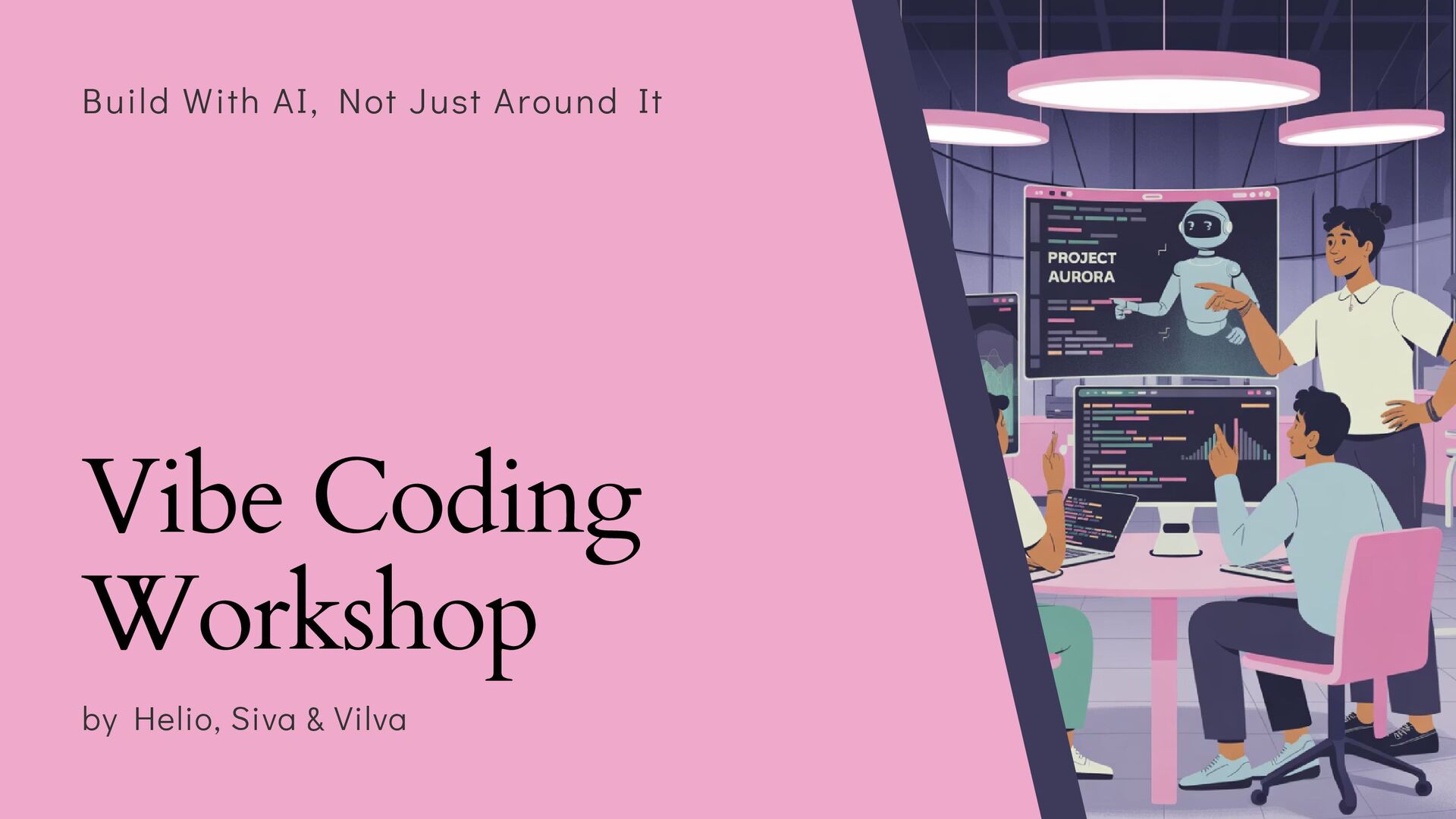 Build With AI, Not Just Around It

Vibe Coding Workshop

by Helio, Siva & Vilva

PROJECT AURORA